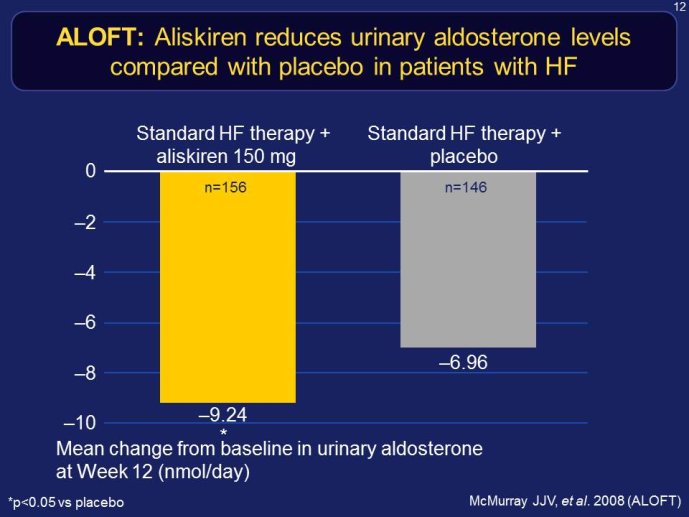 12

ALOFT: Aliskiren reduces urinary aldosterone levels compared with placebo in patients with HF

Standard HF therapy + aliskiren 150 mg

Standard HF therapy + placebo

0
–2
–4
–6
–8
–10

n=156

n=146

–9.24
*

–6.96

Mean change from baseline in urinary aldosterone at Week 12 (nmol/day)

*p<0.05 vs placebo

McMurray JJV, et al. 2008 (ALOFT)